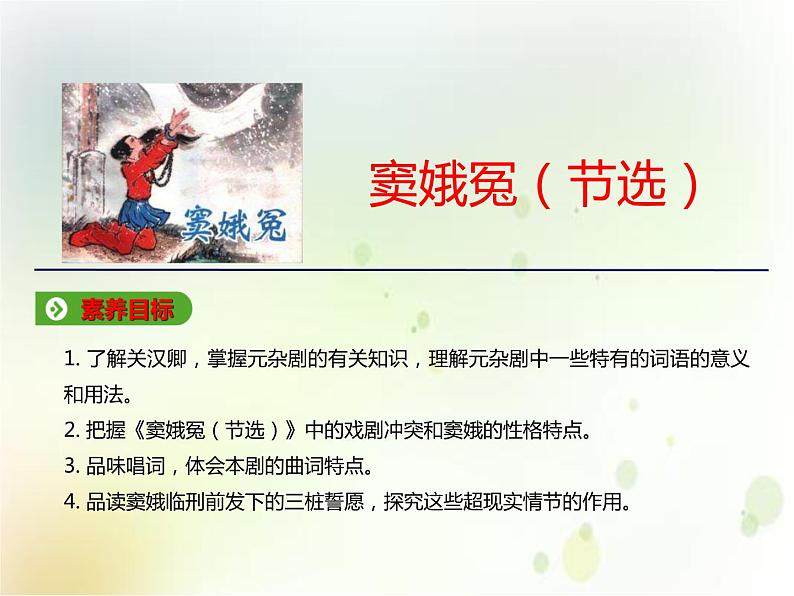 窦娥冤

窦娥冤（节选）

素养目标

1. 了解关汉卿，掌握元杂剧的有关知识，理解元杂剧中一些特有的词语的意义和用法。

2. 把握《窦娥冤（节选）》中的戏剧冲突和窦娥的性格特点。

3. 品味唱词，体会本剧的曲词特点。

4. 品读窦娥临刑前发下的三桩誓愿，探究这些超现实情节的作用。